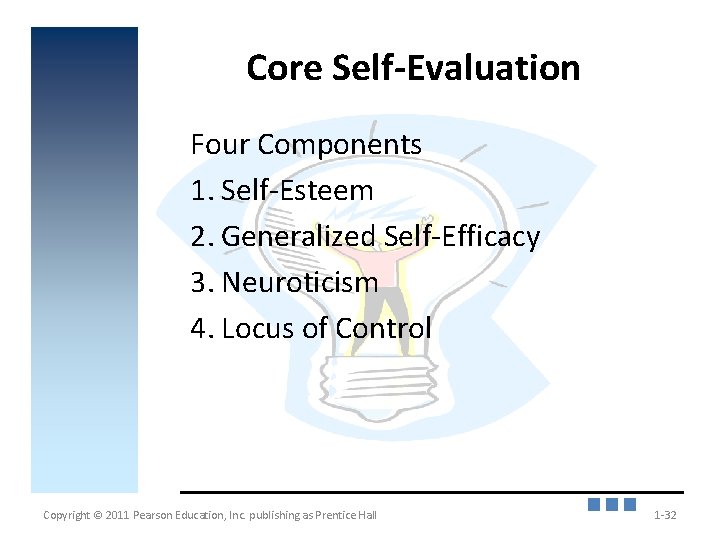 Core Self-Evaluation

Four Components

1. Self-Esteem
2. Generalized Self-Efficacy
3. Neuroticism
4. Locus of Control

Copyright © 2011 Pearson Education, Inc. publishing as Prentice Hall

1-32